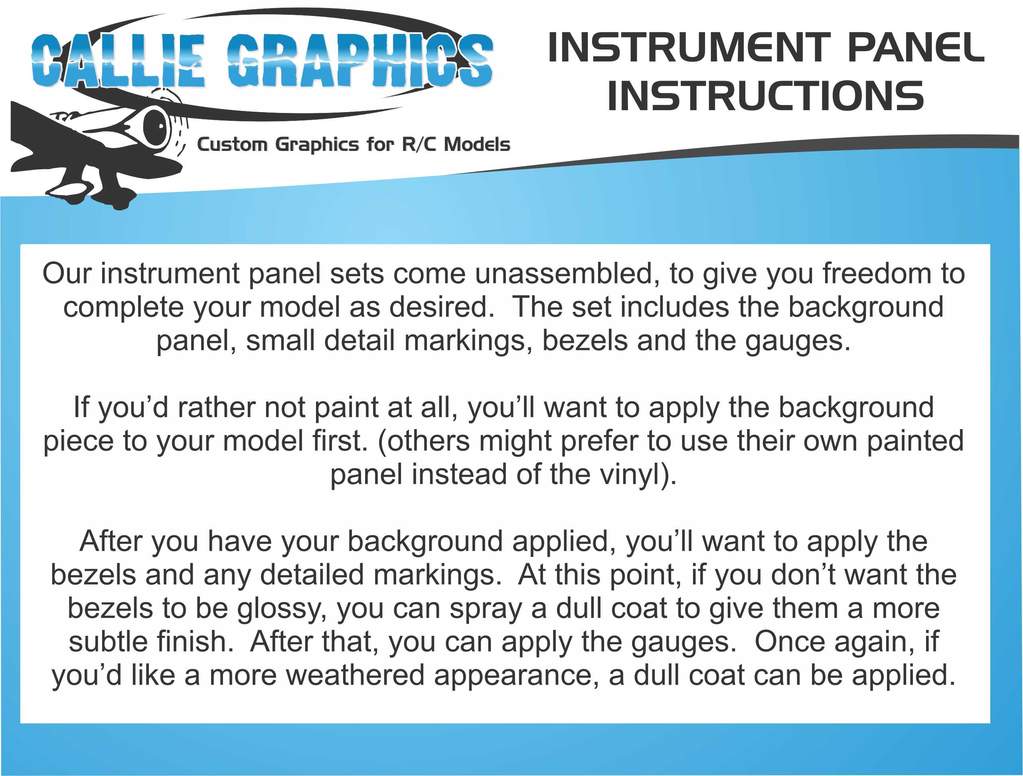 CALLIE GRAPHICS

Custom Graphics for R/C Models

INSTRUMENT PANEL INSTRUCTIONS

Our instrument panel sets come unassembled, to give you freedom to complete your model as desired. The set includes the background panel, small detail markings, bezels and the gauges.

If you'd rather not paint at all, you'll want to apply the background piece to your model first. (others might prefer to use their own painted panel instead of the vinyl).

After you have your background applied, you'll want to apply the bezels and any detailed markings. At this point, if you don't want the bezels to be glossy, you can spray a dull coat to give them a more subtle finish. After that, you can apply the gauges. Once again, if you'd like a more weathered appearance, a dull coat can be applied.